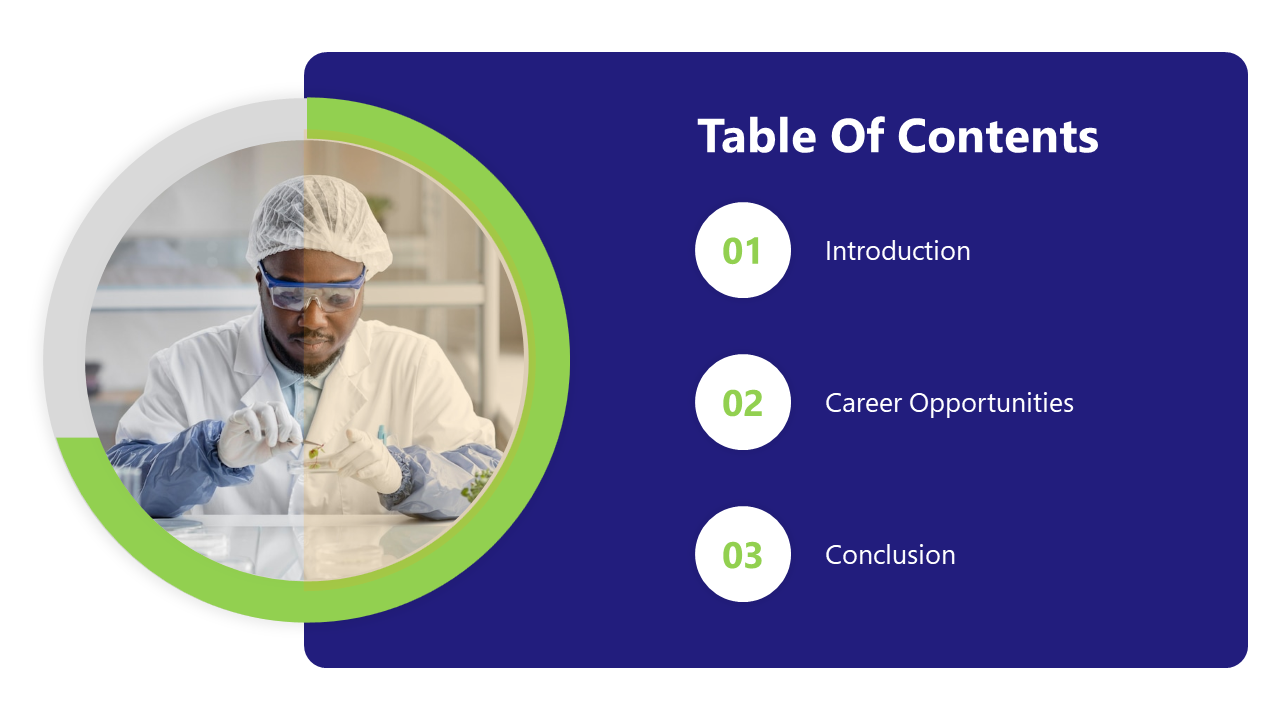 Table Of Contents

01 Introduction

02 Career Opportunities

03 Conclusion